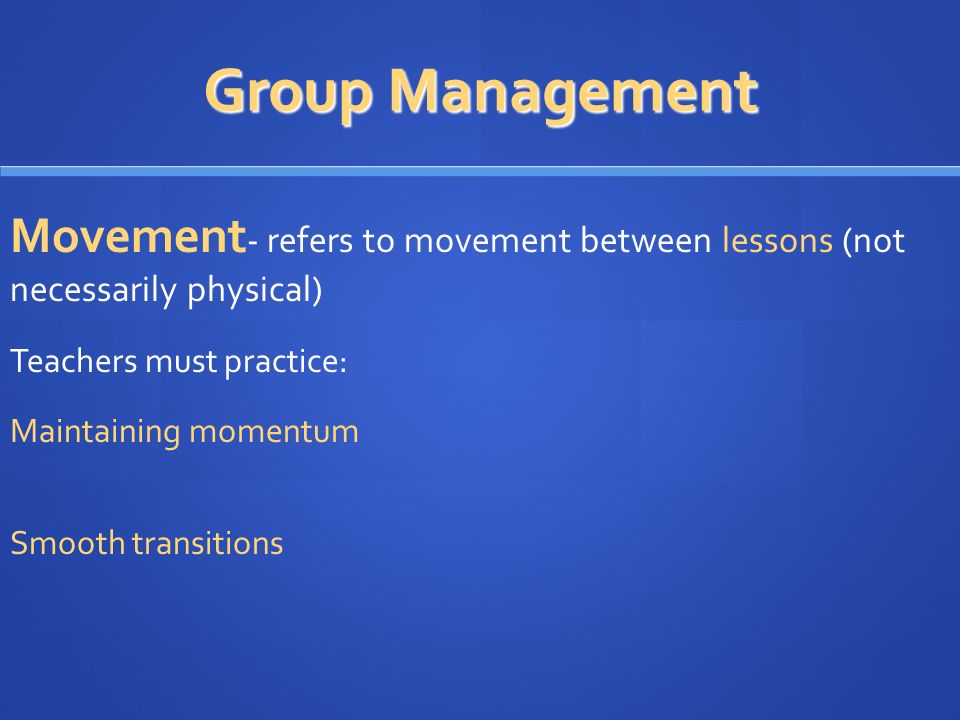 Group Management

Movement- refers to movement between lessons (not necessarily physical)

Teachers must practice:

Maintaining momentum

Smooth transitions